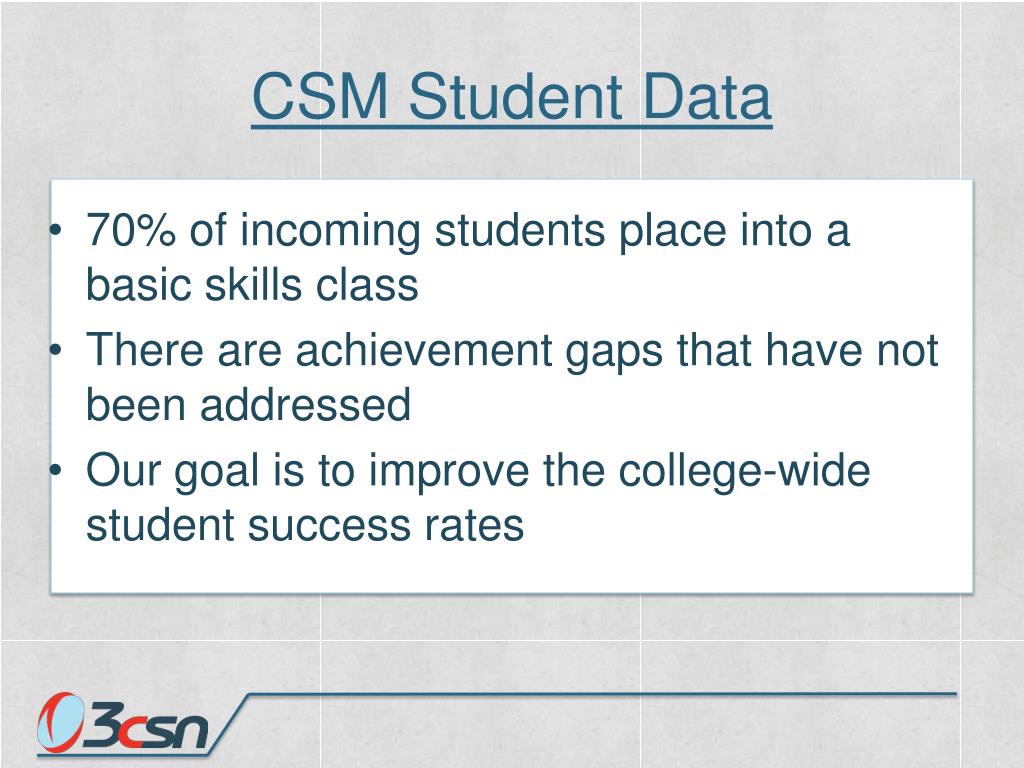 CSM Student Data

• 70% of incoming students place into a basic skills class
• There are achievement gaps that have not been addressed
• Our goal is to improve the college-wide student success rates

3csn